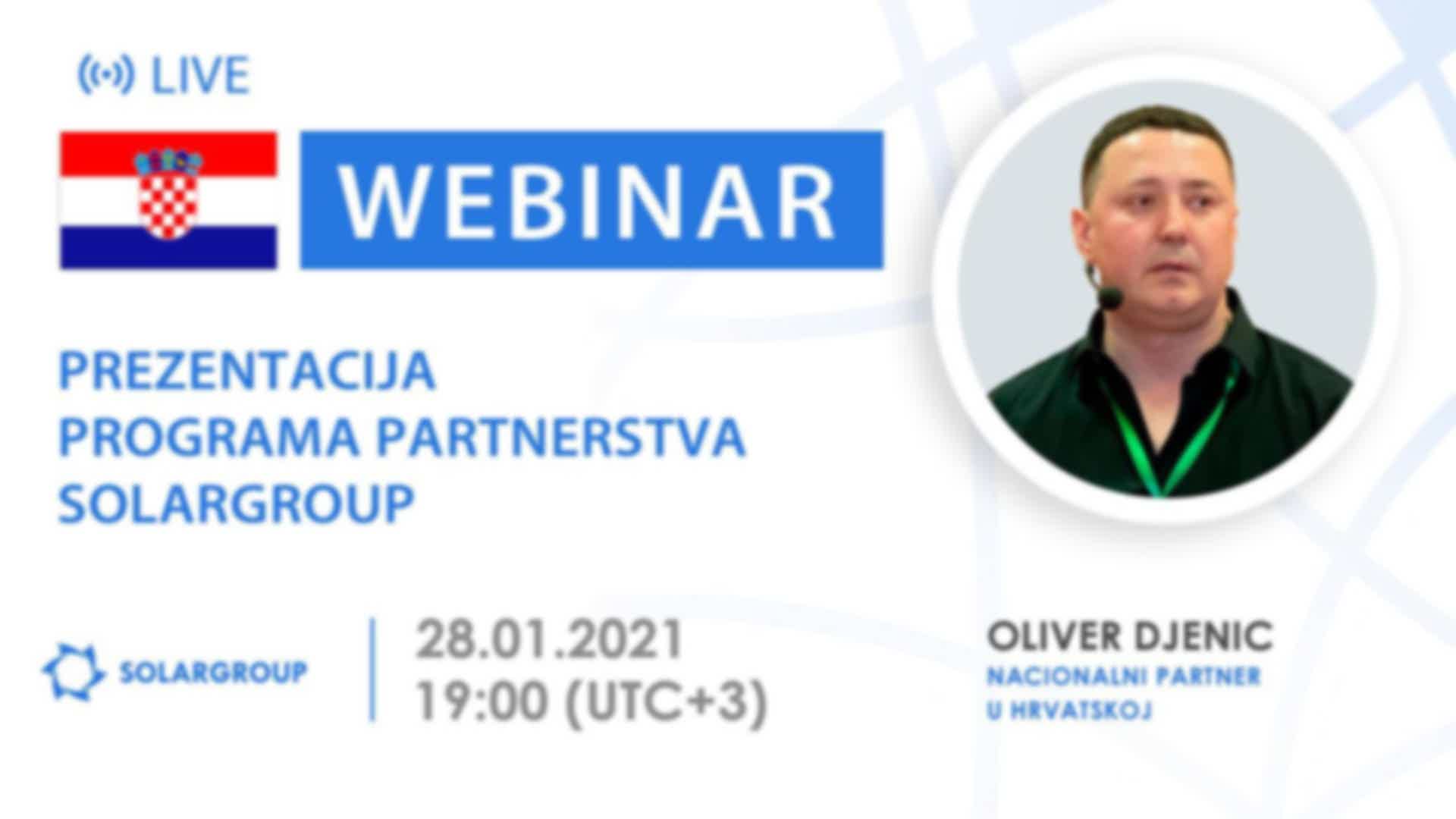 LIVE

WEBINAR

PREZENTACIJA PROGRAMA PARTNERSTVA SOLARGROUP

SOLARGROUP

28.01.2021
19:00 (UTC+3)

OLIVER DJENIC
NACIONALNI PARTNER U HRVATSKOJ